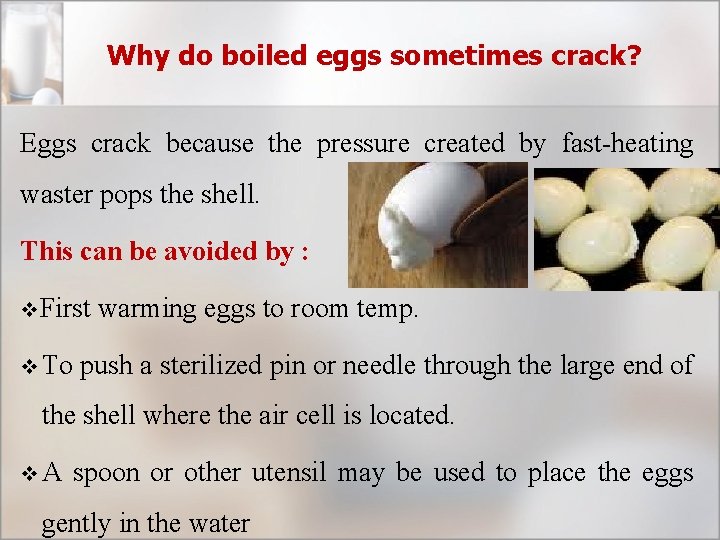 Why do boiled eggs sometimes crack?

Eggs crack because the pressure created by fast-heating waster pops the shell.

This can be avoided by :

❖First warming eggs to room temp.

❖ To push a sterilized pin or needle through the large end of the shell where the air cell is located.

❖ A spoon or other utensil may be used to place the eggs gently in the water